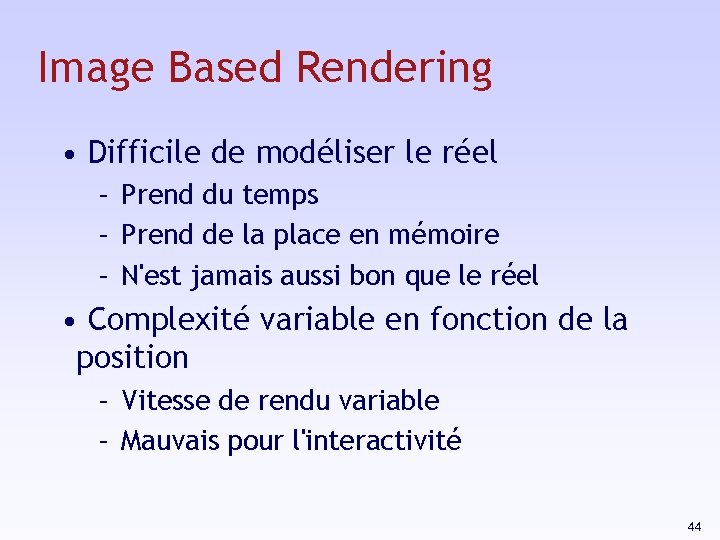 Image Based Rendering

• Difficile de modéliser le réel
  – Prend du temps
  – Prend de la place en mémoire
  – N'est jamais aussi bon que le réel
• Complexité variable en fonction de la position
  – Vitesse de rendu variable
  – Mauvais pour l'interactivité

44